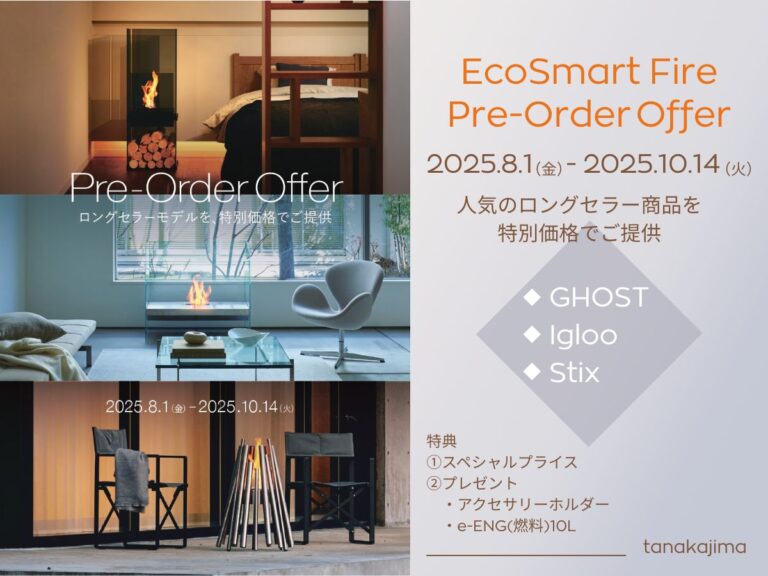 Pre-Order Offer
ロングセラーモデルを、特別価格でご提供

2025.8.1(金) - 2025.10.14(火)

EcoSmart Fire
Pre-Order Offer

2025.8.1(金) - 2025.10.14(火)

人気のロングセラー商品を
特別価格でご提供

◆ GHOST
◆ Igloo
◆ Stix

特典
①スペシャルプライス
②プレゼント
・アクセサリーホルダー
・e-ENG(燃料)10L

tanakajima